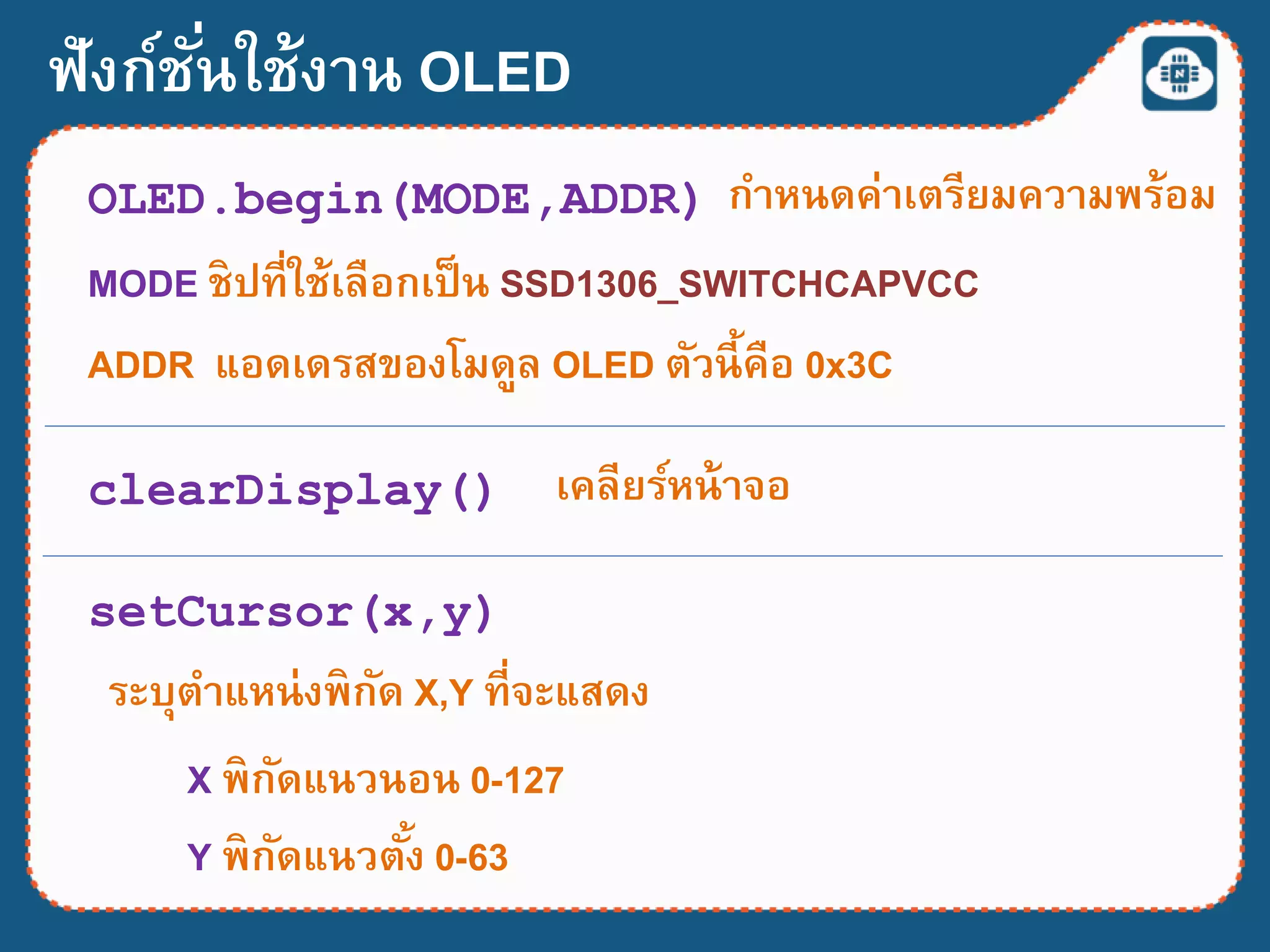 ฟังก์ชั่นใช้งาน OLED

OLED.begin(MODE,ADDR) กำหนดค่าเตรียมความพร้อม

MODE ชิปที่ใช้เลือกเป็น SSD1306_SWITCHCAPVCC

ADDR แอดเดรสของโมดูล OLED ตัวนี้คือ 0x3C

clearDisplay() เคลียร์หน้าจอ

setCursor(x,y)

ระบุตำแหน่งพิกัด X,Y ที่จะแสดง

X พิกัดแนวนอน 0-127

Y พิกัดแนวตั้ง 0-63